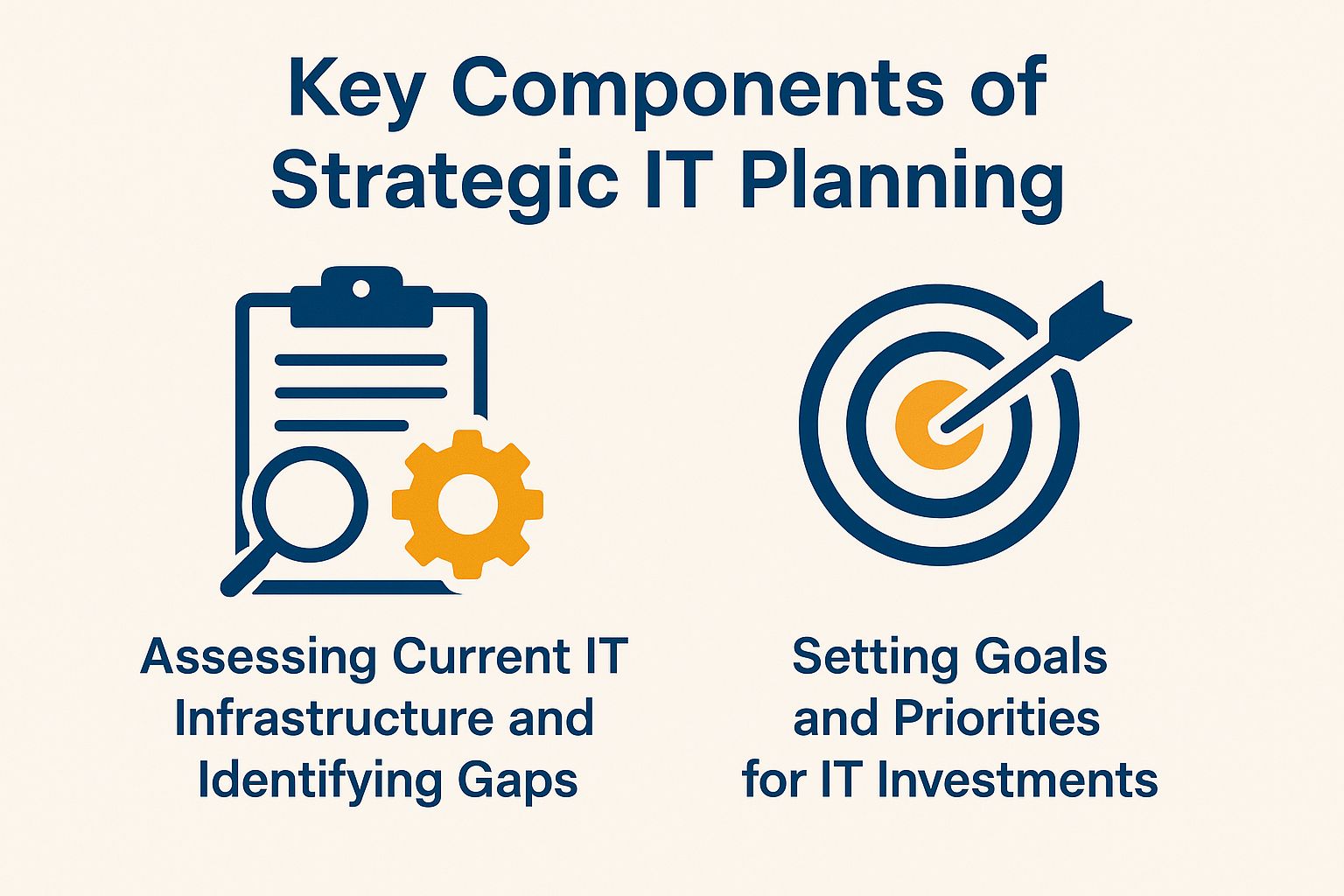 Key Components of Strategic IT Planning

Assessing Current IT Infrastructure and Identifying Gaps

Setting Goals and Priorities for IT Investments